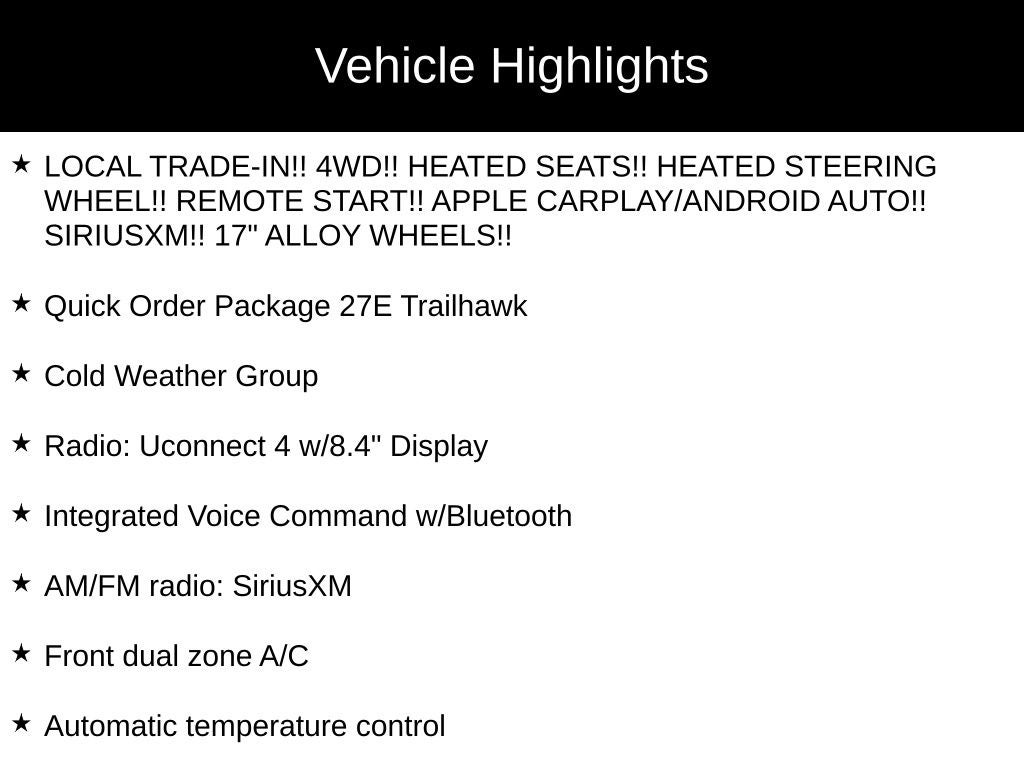 Vehicle Highlights

★ LOCAL TRADE-IN!! 4WD!! HEATED SEATS!! HEATED STEERING WHEEL!! REMOTE START!! APPLE CARPLAY/ANDROID AUTO!! SIRIUSXM!! 17" ALLOY WHEELS!!

★ Quick Order Package 27E Trailhawk

★ Cold Weather Group

★ Radio: Uconnect 4 w/8.4" Display

★ Integrated Voice Command w/Bluetooth

★ AM/FM radio: SiriusXM

★ Front dual zone A/C

★ Automatic temperature control